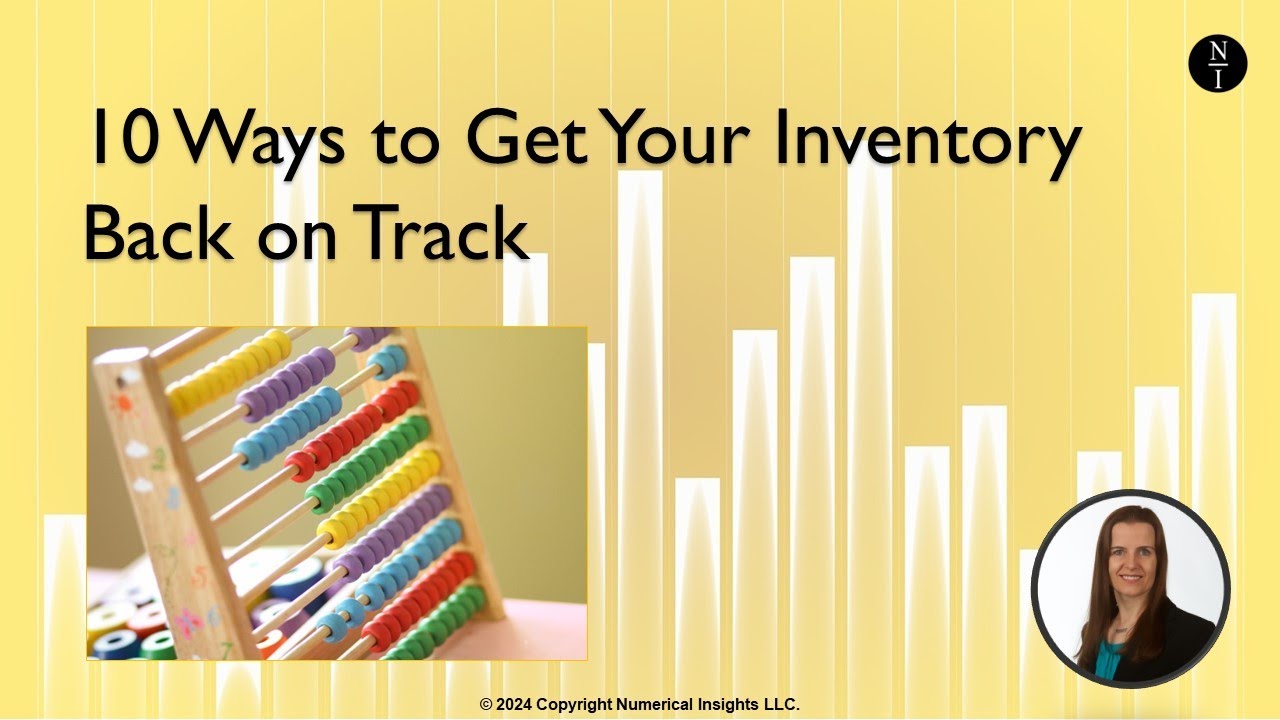 N
I

10 Ways to Get Your Inventory Back on Track

© 2024 Copyright Numerical Insights LLC.